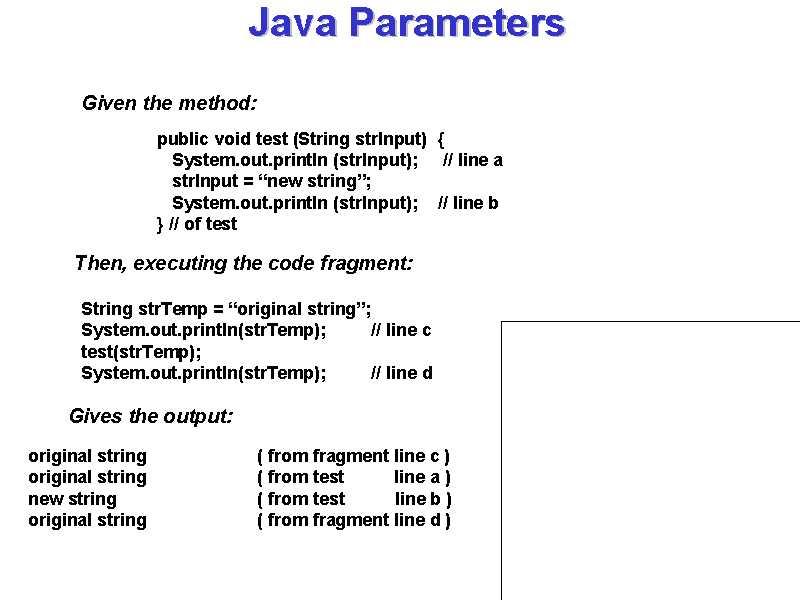 Java Parameters

Given the method:

public void test (String strInput) {
System.out.println (strInput); // line a
strInput = “new string”;
System.out.println (strInput); // line b
} // of test

Then, executing the code fragment:

String strTemp = “original string”;
System.out.println(strTemp); // line c
test(strTemp);
System.out.println(strTemp); // line d

Gives the output:

original string ( from fragment line c )
original string ( from test line a )
new string ( from test line b )
original string ( from fragment line d )